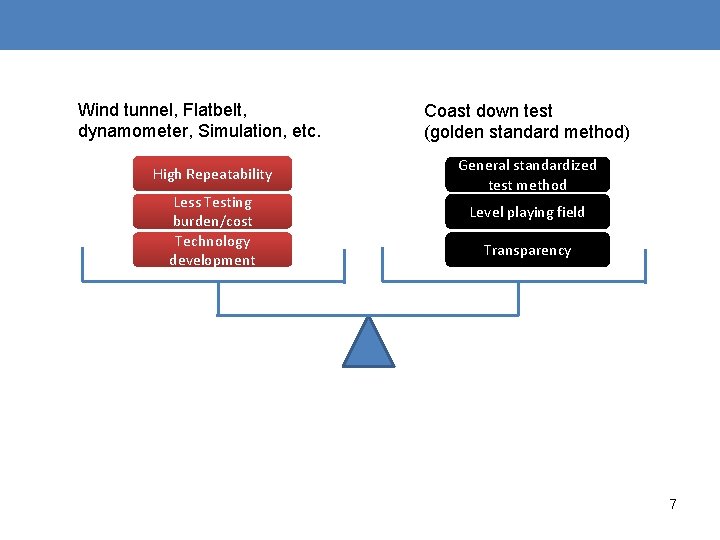 Wind tunnel, Flatbelt, dynamometer, Simulation, etc.

High Repeatability

Less Testing burden/cost

Technology development

Coast down test (golden standard method)

General standardized test method

Level playing field

Transparency

7